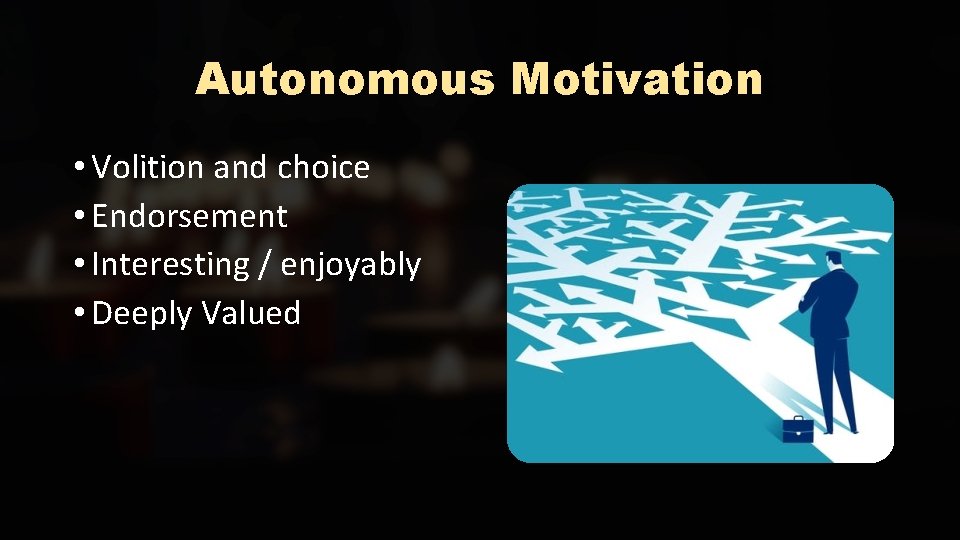 Autonomous Motivation

• Volition and choice
• Endorsement
• Interesting / enjoyably
• Deeply Valued